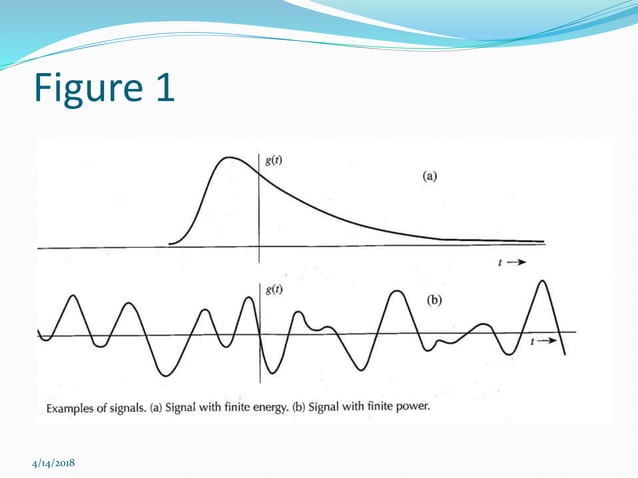 Figure 1

$g(t)$

(a)

$t \rightarrow$

$g(t)$

(b)

$t \rightarrow$

Examples of signals. (a) Signal with finite energy. (b) Signal with finite power.

4/14/2018